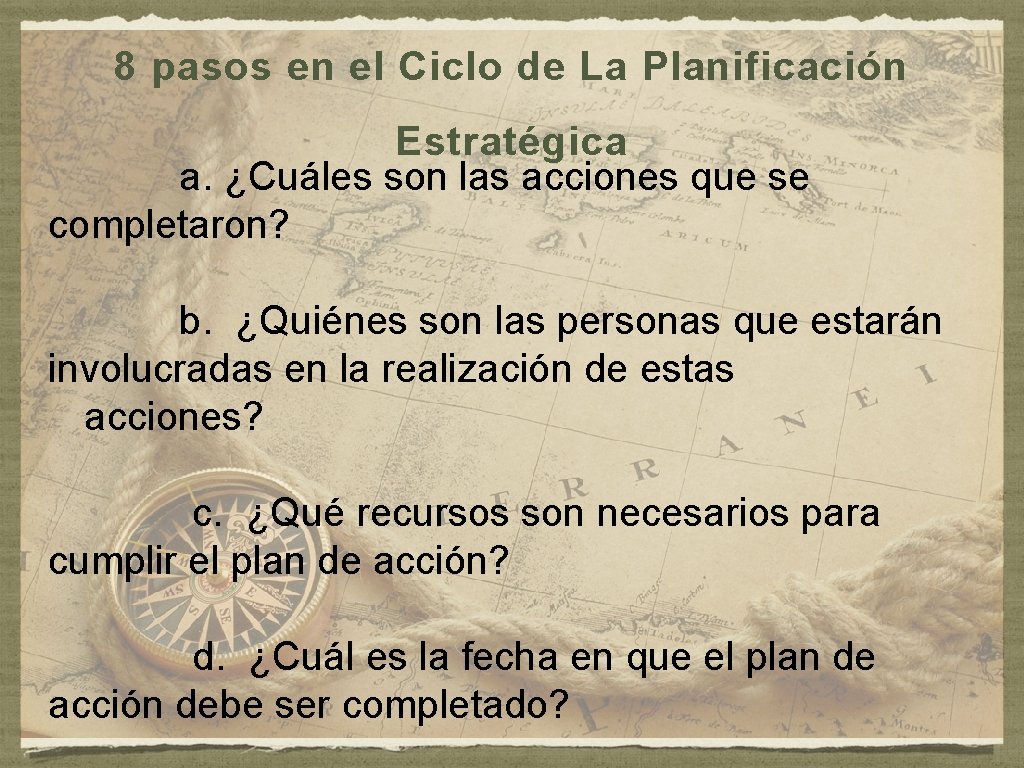 8 pasos en el Ciclo de La Planificación Estratégica

a. ¿Cuáles son las acciones que se completaron?

b. ¿Quiénes son las personas que estarán involucradas en la realización de estas acciones?

c. ¿Qué recursos son necesarios para cumplir el plan de acción?

d. ¿Cuál es la fecha en que el plan de acción debe ser completado?